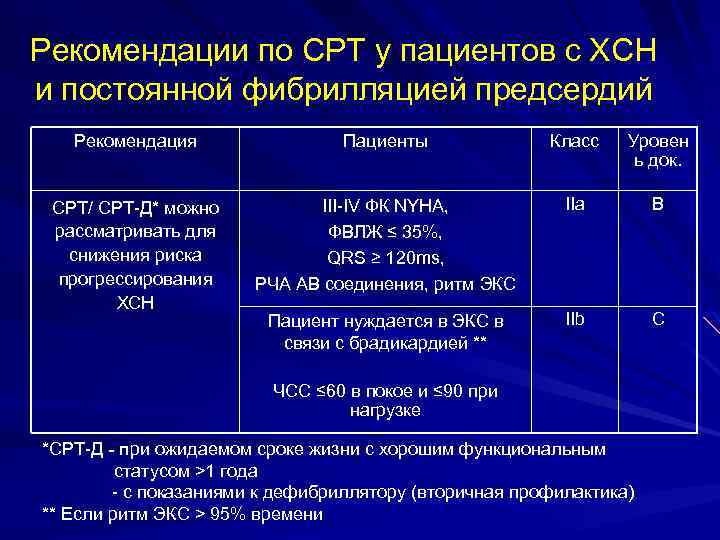 Рекомендации по СРТ у пациентов с ХСН и постоянной фибрилляцией предсердий

| Рекомендация | Пациенты | Класс | Уровень док. |
|---|---|---|---|
| СРТ/ СРТ-Д* можно рассматривать для снижения риска прогрессирования ХСН | III-IV ФК NYHA, ФВЛЖ ≤ 35%, QRS ≥ 120ms, РЧА АВ соединения, ритм ЭКС | IIa | B |
| | Пациент нуждается в ЭКС в связи с брадикардией ** ЧСС ≤60 в покое и ≤90 при нагрузке | IIb | C |

*СРТ-Д - при ожидаемом сроке жизни с хорошим функциональным статусом >1 года
- с показаниями к дефибриллятору (вторичная профилактика)
** Если ритм ЭКС > 95% времени